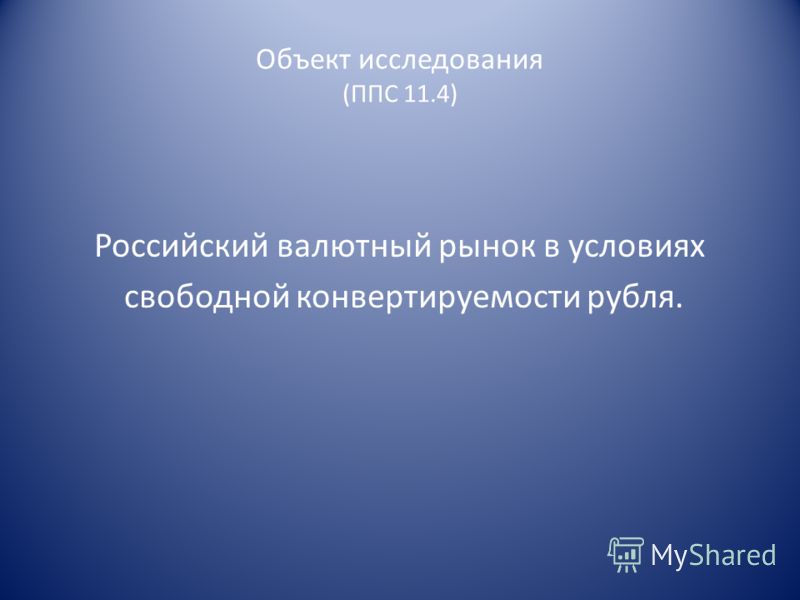 Объект исследования
(ППС 11.4)

Российский валютный рынок в условиях свободной конвертируемости рубля.

MyShared